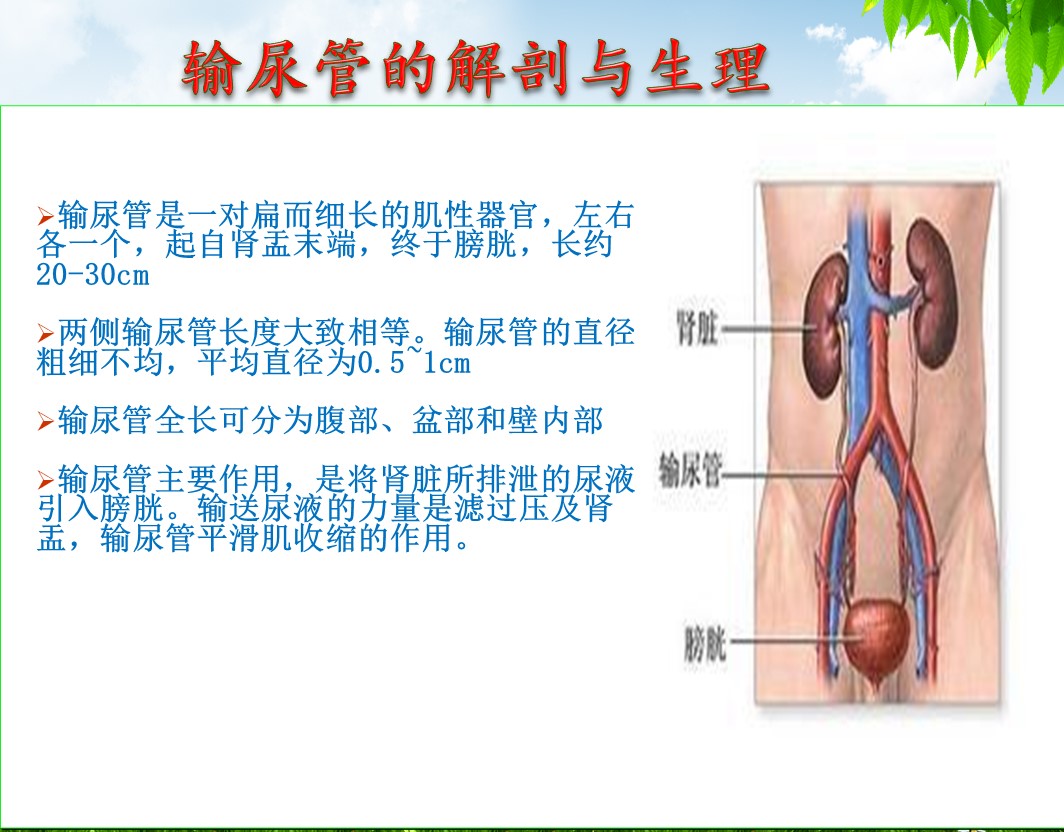 输尿管的解剖与生理

➢输尿管是一对扁而细长的肌性器官，左右各一个，起自肾盂末端，终于膀胱，长约20-30cm

➢两侧输尿管长度大致相等。输尿管的直径粗细不均，平均直径为0.5~1cm

➢输尿管全长可分为腹部、盆部和壁内部

➢输尿管主要作用，是将肾脏所排泄的尿液引入膀胱。输送尿液的力量是滤过压及肾盂，输尿管平滑肌收缩的作用。

肾脏

输尿管

膀胱